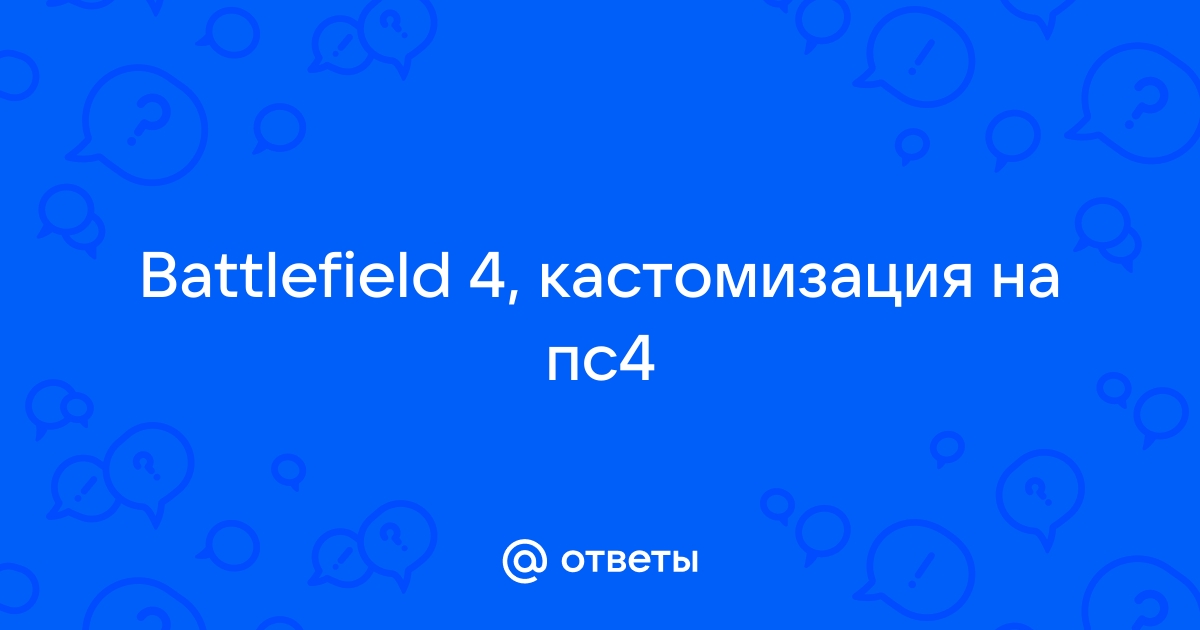 Battlefield 4, кастомизация на пс4

@ ответы